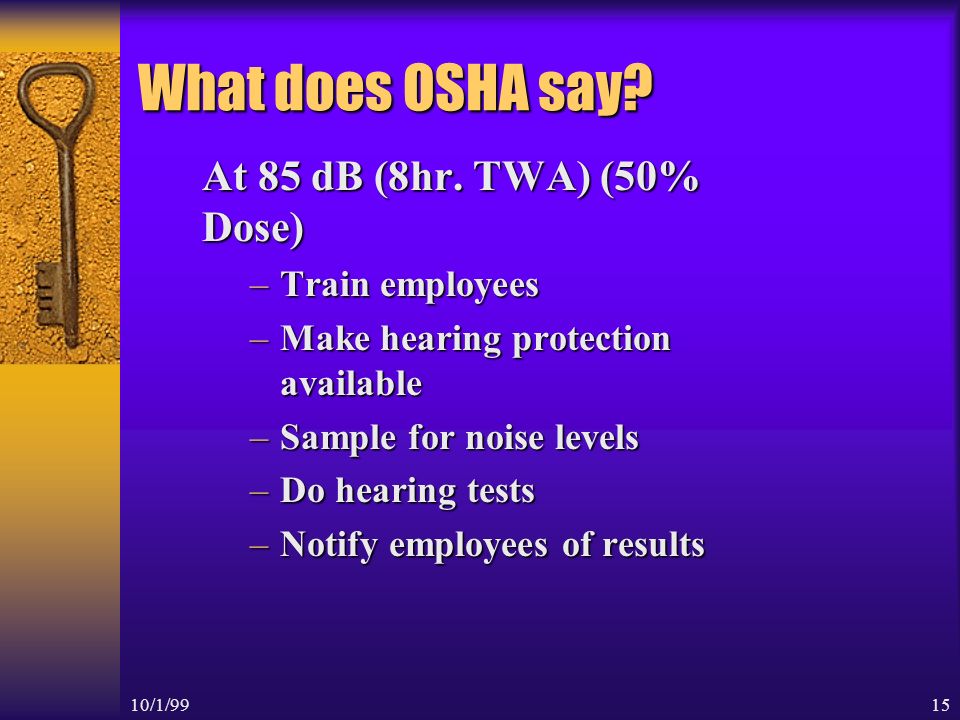 What does OSHA say?

At 85 dB (8hr. TWA) (50% Dose)

– Train employees
– Make hearing protection available
– Sample for noise levels
– Do hearing tests
– Notify employees of results

10/1/99

15